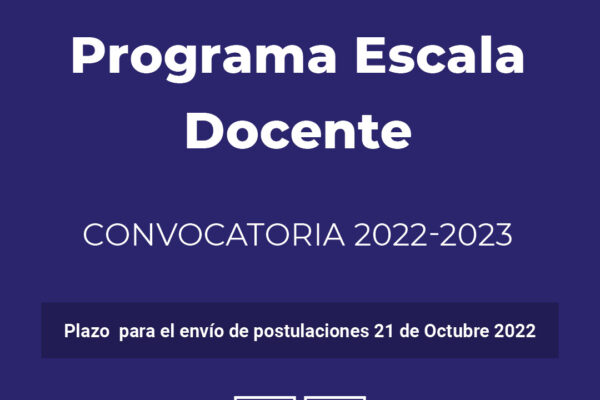 Programa Escala Docente

CONVOCATORIA 2022-2023

Plazo para el envío de postulaciones 21 de Octubre 2022